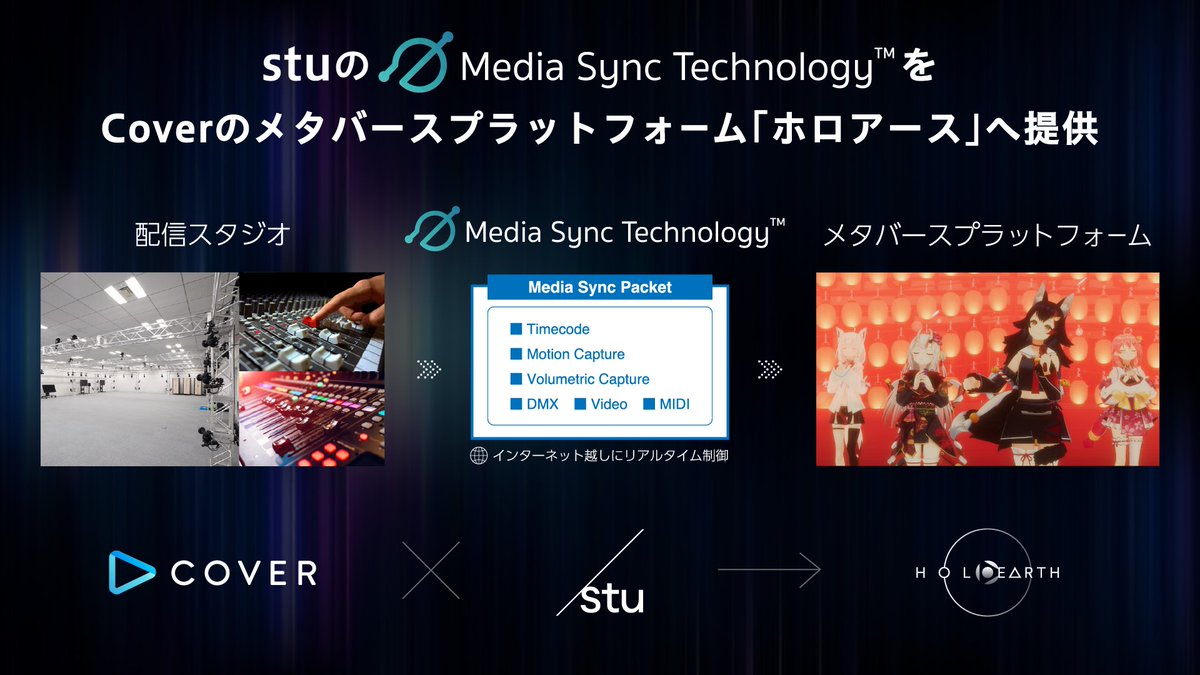 stuの Media Sync Technology™ を
Coverのメタバースプラットフォーム「ホロアース」へ提供

配信スタジオ

Media Sync Technology™

Media Sync Packet
■ Timecode
■ Motion Capture
■ Volumetric Capture
■ DMX ■ Video ■ MIDI

インターネット越しにリアルタイム制御

メタバースプラットフォーム

COVER

stu

HOLOEARTH